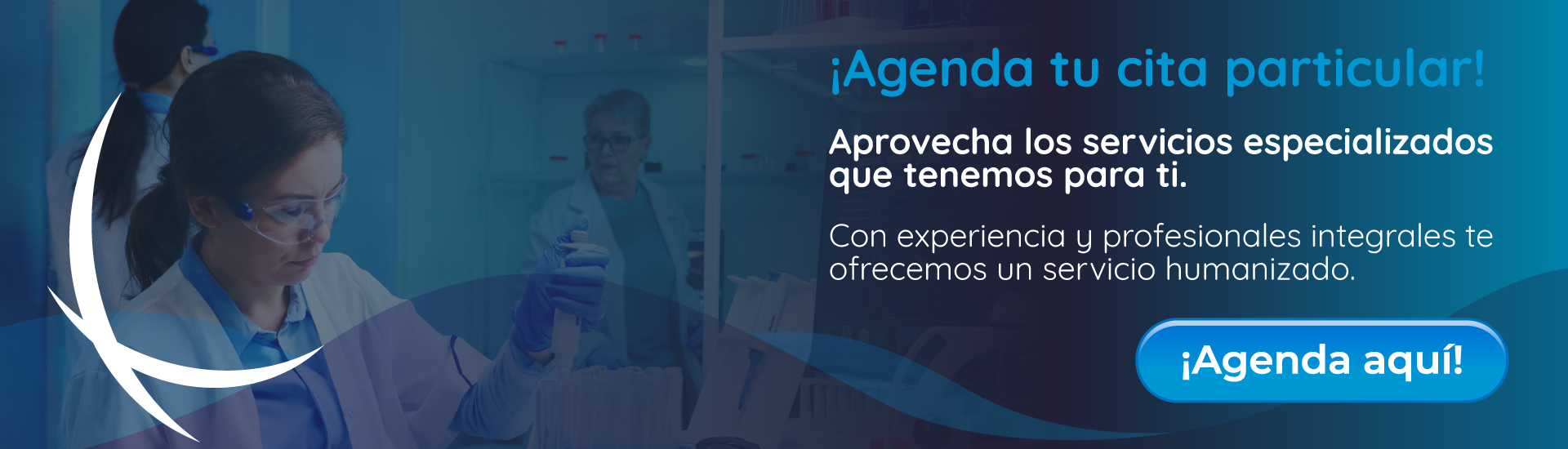 ¡Agenda tu cita particular!

Aprovecha los servicios especializados que tenemos para ti.

Con experiencia y profesionales integrales te ofrecemos un servicio humanizado.

¡Agenda aquí!